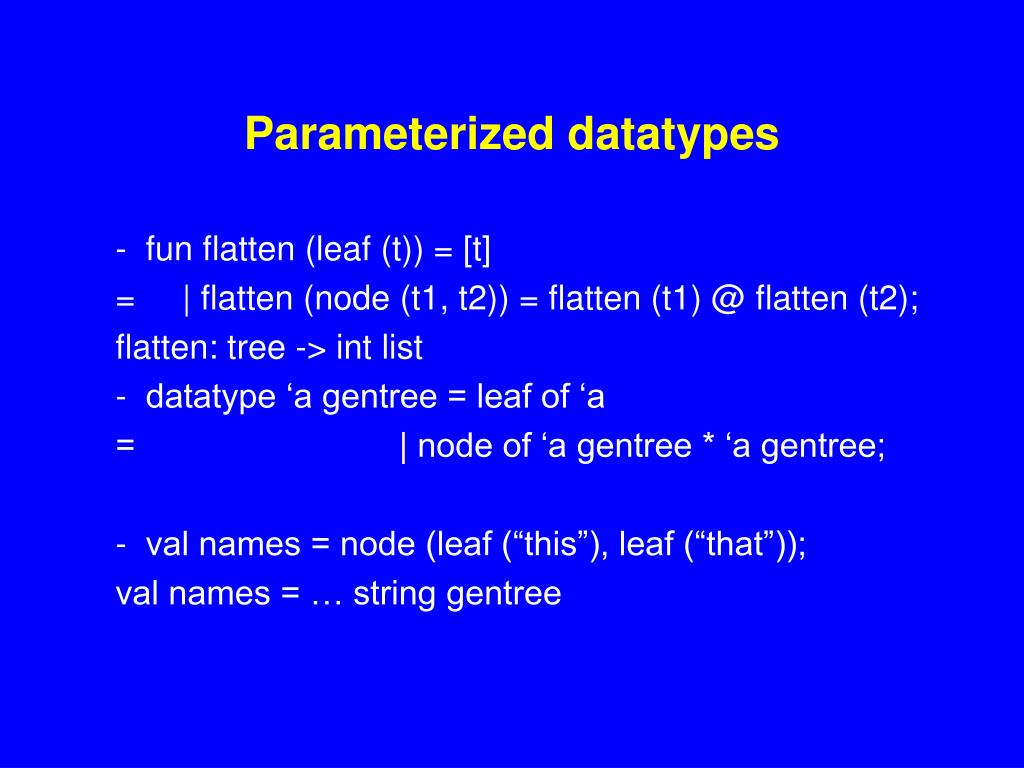 Parameterized datatypes

- fun flatten (leaf (t)) = [t]
= | flatten (node (t1, t2)) = flatten (t1) @ flatten (t2);
flatten: tree -> int list
- datatype ‘a gentree = leaf of ‘a
= | node of ‘a gentree * ‘a gentree;

- val names = node (leaf (“this”), leaf (“that”));
val names = … string gentree